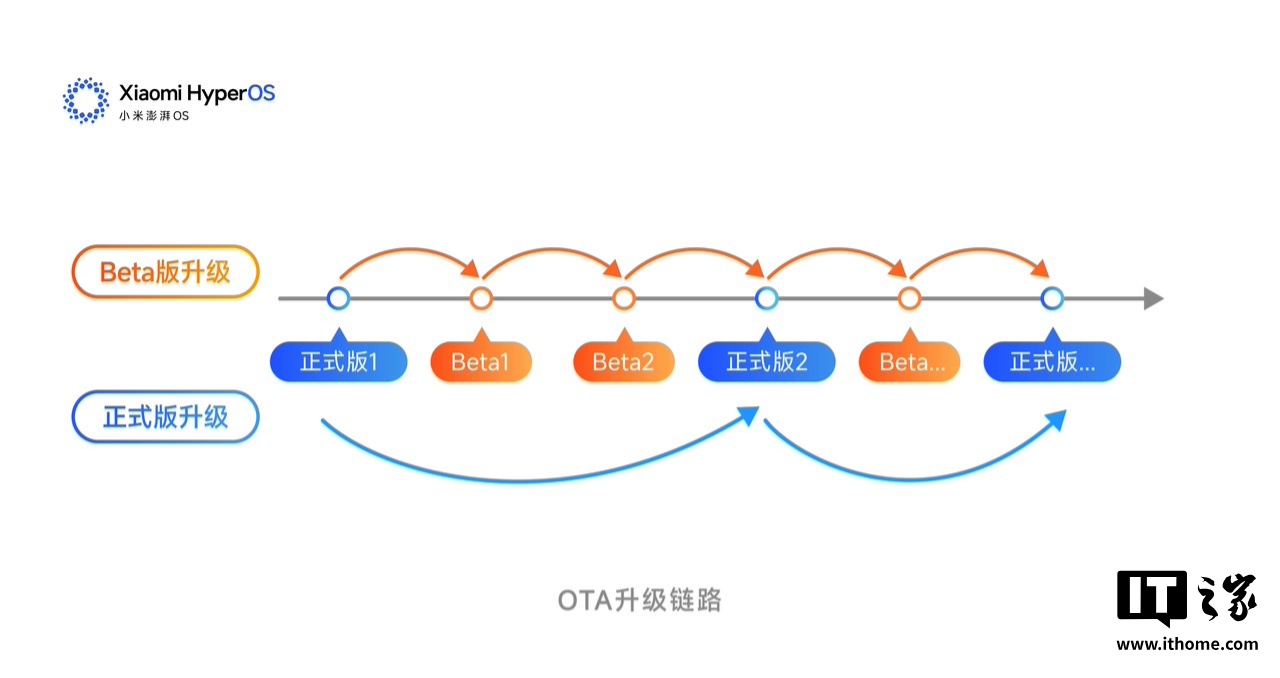 Xiaomi HyperOS
小米澎湃OS

Beta版升级

正式版1 Beta1 Beta2 正式版2 Beta... 正式版...

正式版升级

OTA升级链路

IT之家
www.ithome.com